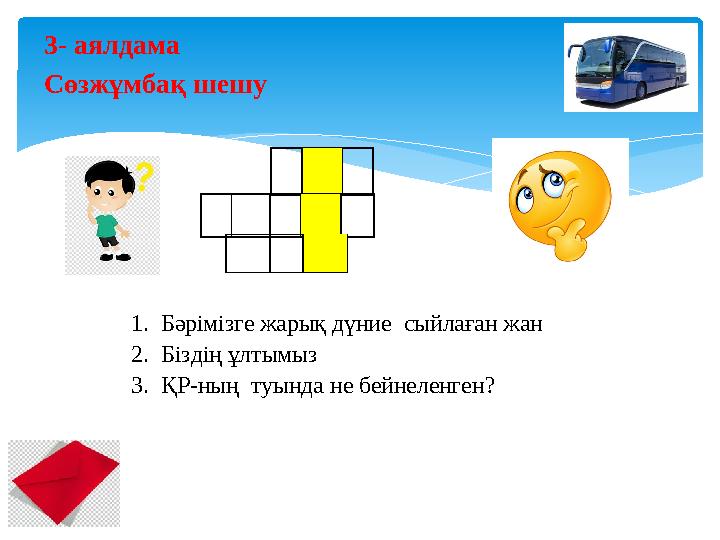 3- аялдама
Сөзжұмбақ шешу

?

1. Бәрімізге жарық дүние сыйлаған жан
2. Біздің ұлтымыз
3. ҚР-ның туында не бейнеленген?